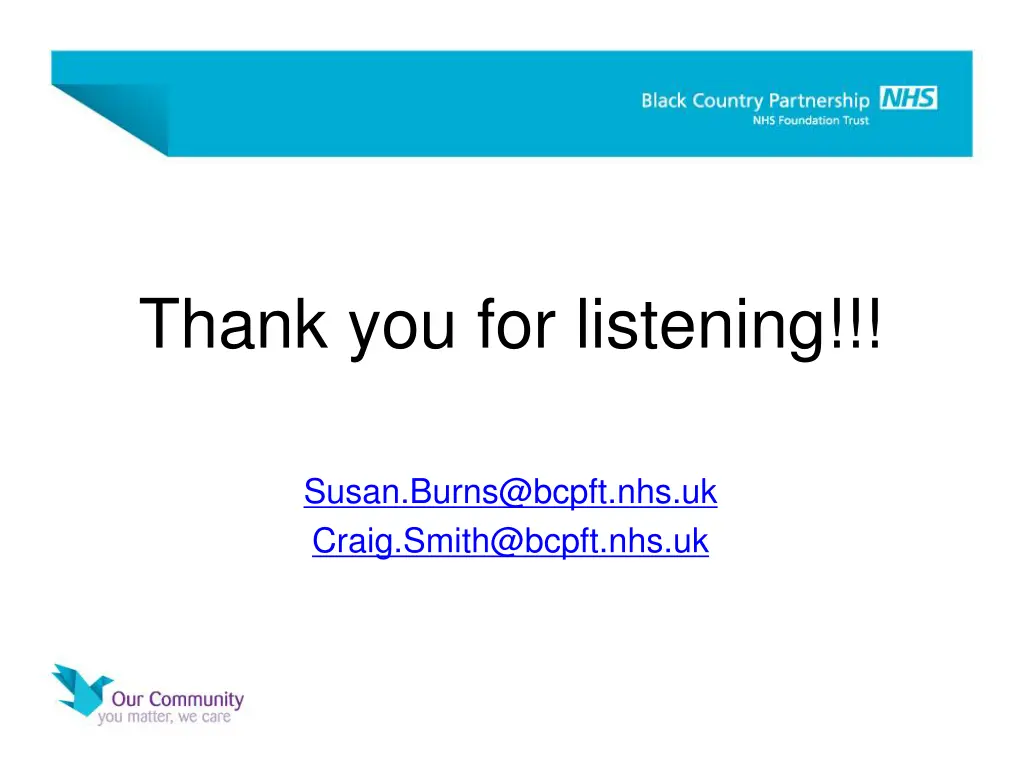 Black Country Partnership NHS
NHS Foundation Trust

Thank you for listening!!!

Susan.Burns@bcpft.nhs.uk
Craig.Smith@bcpft.nhs.uk

Our Community
you matter, we care